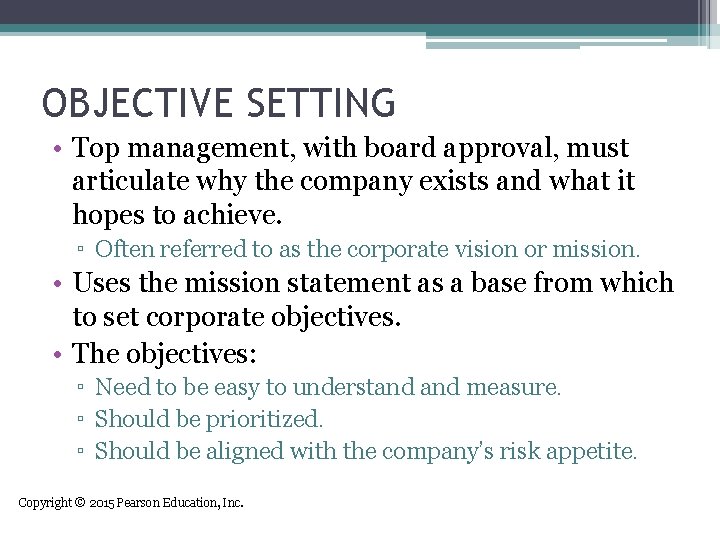 OBJECTIVE SETTING

• Top management, with board approval, must articulate why the company exists and what it hopes to achieve.
▫ Often referred to as the corporate vision or mission.
• Uses the mission statement as a base from which to set corporate objectives.
• The objectives:
▫ Need to be easy to understand and measure.
▫ Should be prioritized.
▫ Should be aligned with the company's risk appetite.

Copyright © 2015 Pearson Education, Inc.